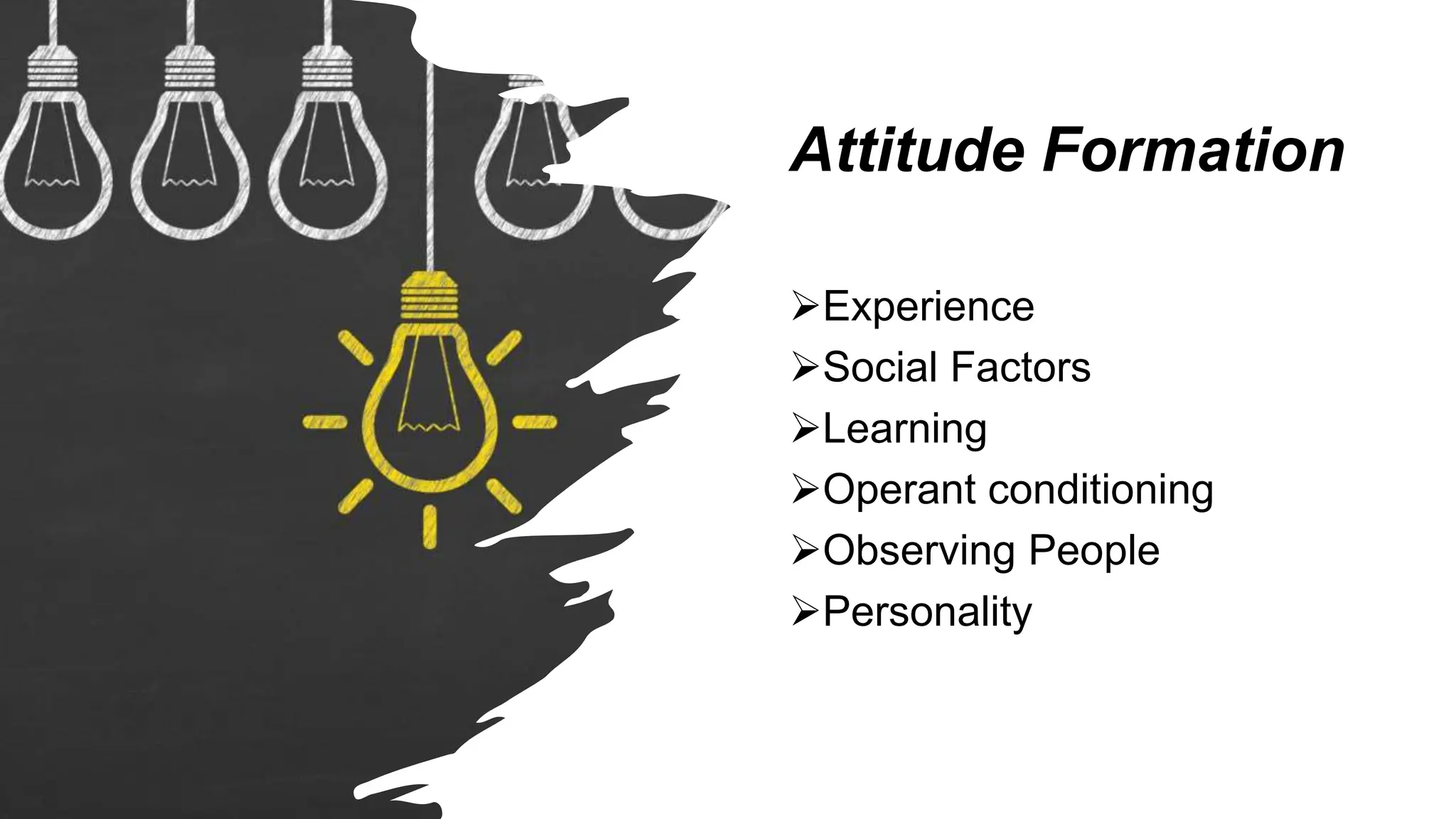 Attitude Formation

➢Experience
➢Social Factors
➢Learning
➢Operant conditioning
➢Observing People
➢Personality